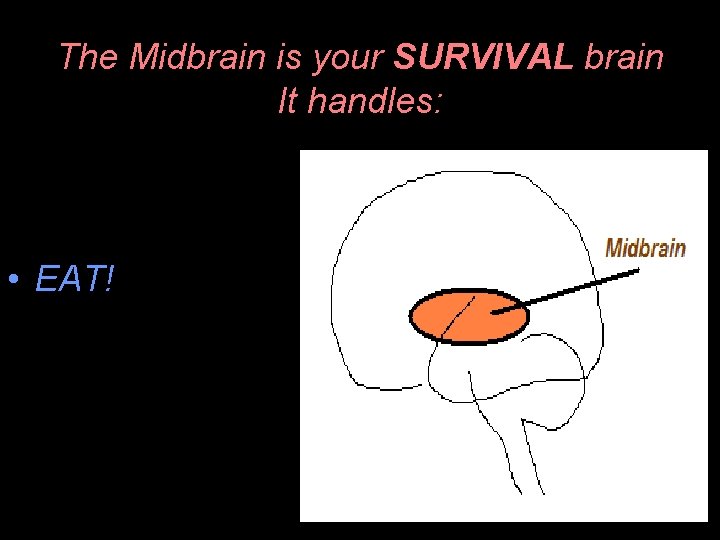 The Midbrain is your SURVIVAL brain
It handles:

• EAT!

Midbrain